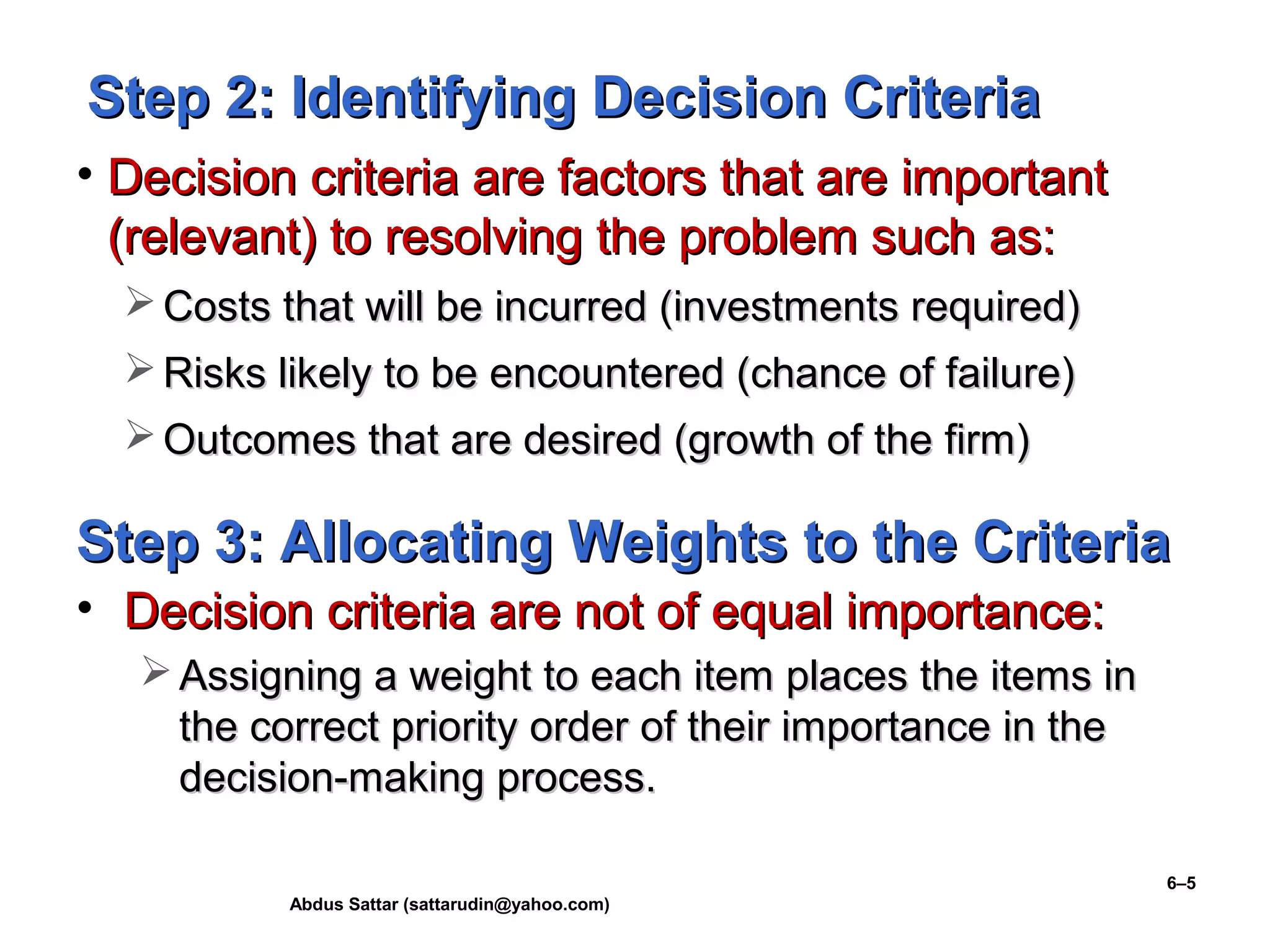 Step 2: Identifying Decision Criteria

• Decision criteria are factors that are important (relevant) to resolving the problem such as:

➢ Costs that will be incurred (investments required)

➢ Risks likely to be encountered (chance of failure)

➢ Outcomes that are desired (growth of the firm)

Step 3: Allocating Weights to the Criteria

• Decision criteria are not of equal importance:

➢ Assigning a weight to each item places the items in the correct priority order of their importance in the decision-making process.

6–5

Abdus Sattar (sattarudin@yahoo.com)